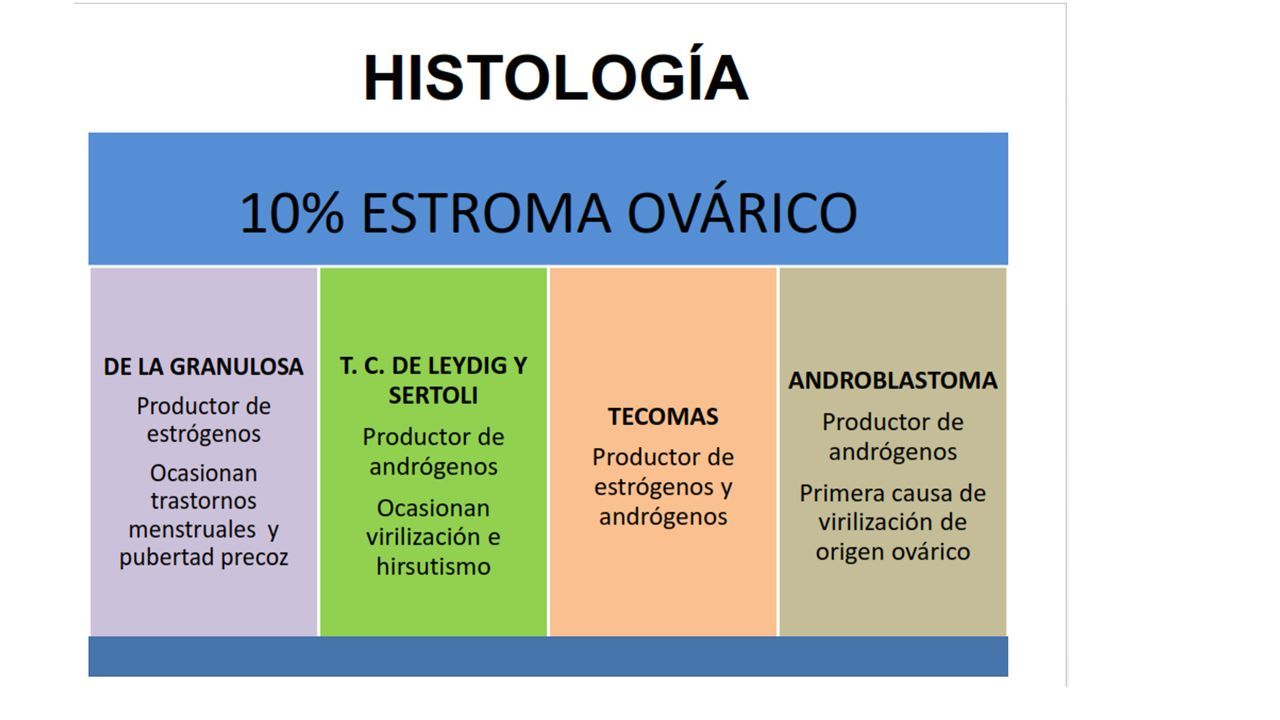 HISTOLOGÍA

10% ESTROMA OVÁRICO

DE LA GRANULOSA
Productor de estrógenos
Ocasionan trastornos menstruales y pubertad precoz

T. C. DE LEYDIG Y SERTOLI
Productor de andrógenos
Ocasionan virilización e hirsutismo

TECOMAS
Productor de estrógenos y andrógenos

ANDROBLASTOMA
Productor de andrógenos
Primera causa de virilización de origen ovárico